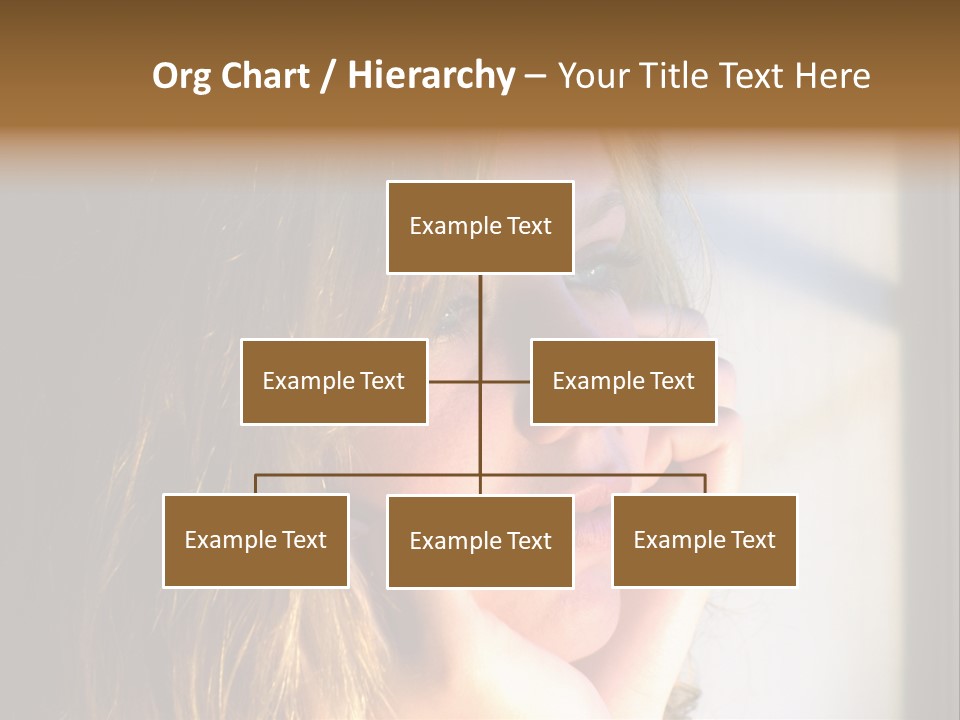 Org Chart / Hierarchy – Your Title Text Here

Example Text

Example Text

Example Text

Example Text

Example Text

Example Text